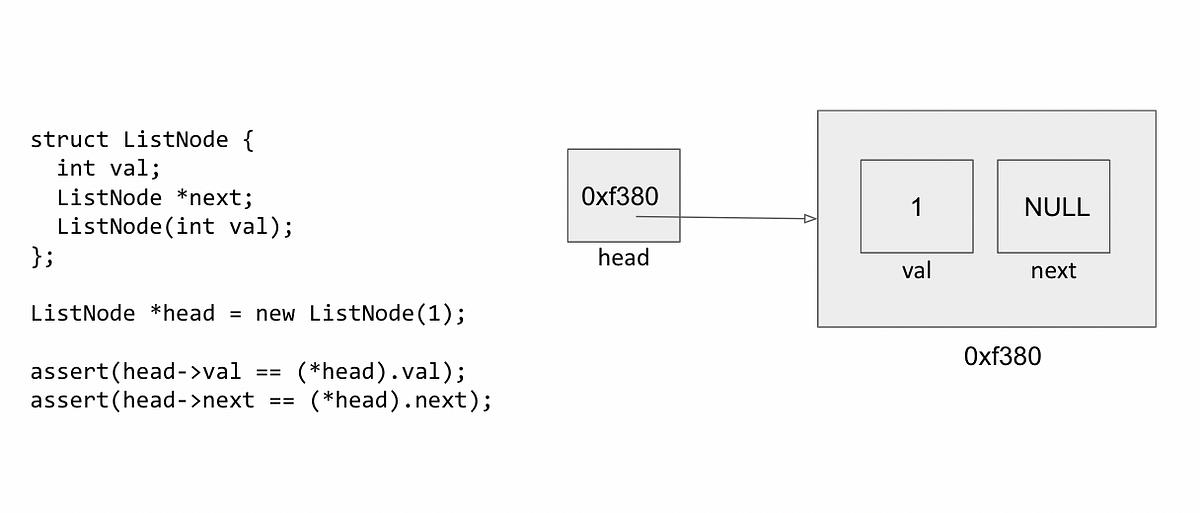 struct ListNode {
  int val;
  ListNode *next;
  ListNode(int val);
};

ListNode *head = new ListNode(1);

assert(head->val == (*head).val);
assert(head->next == (*head).next);

0xf380
head

1
val
NULL
next
0xf380